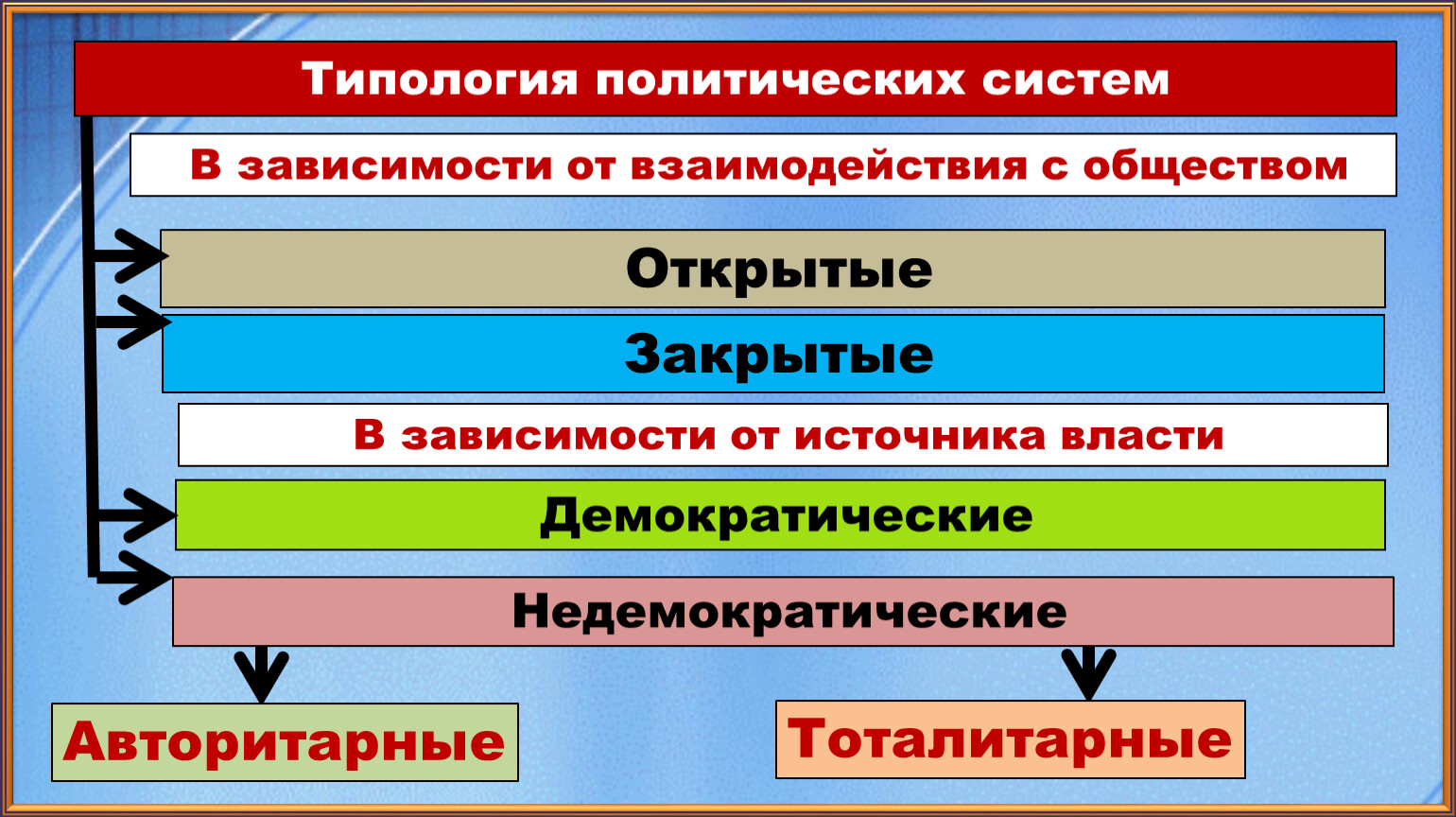 Типология политических систем

В зависимости от взаимодействия с обществом

Открытые

Закрытые

В зависимости от источника власти

Демократические

Недемократические

Авторитарные

Тоталитарные